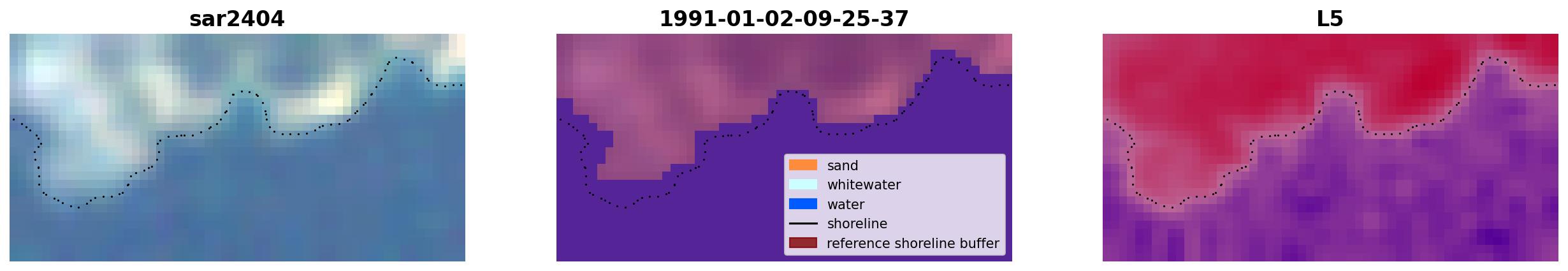 sar2404

1991-01-02-09-25-37

sand
whitewater
water
shoreline
reference shoreline buffer

L5